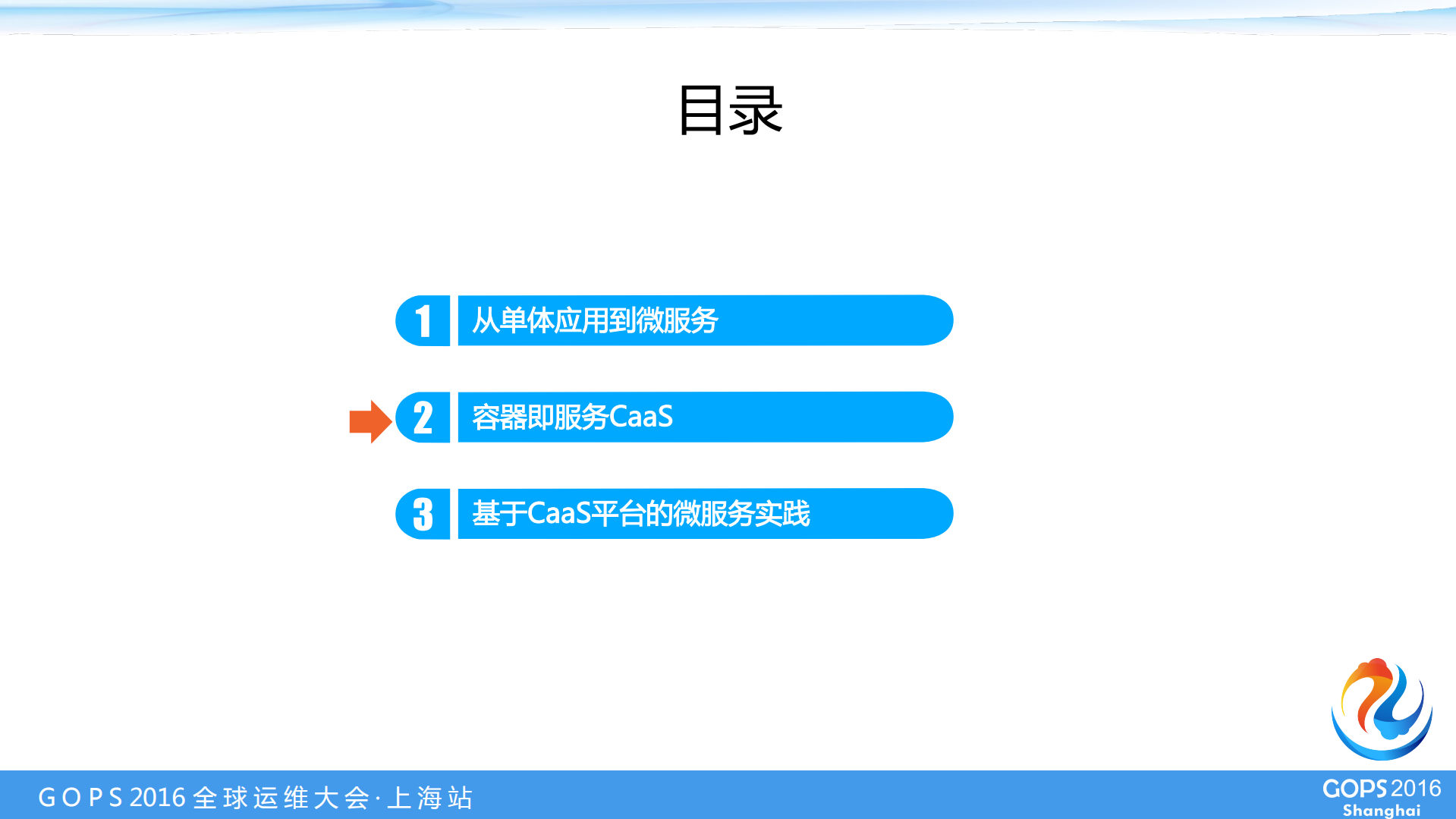 目录

1 从单体应用到微服务

2 容器即服务CaaS

3 基于CaaS平台的微服务实践

GOPS 2016 全球运维大会·上海站

GOPS 2016 Shanghai